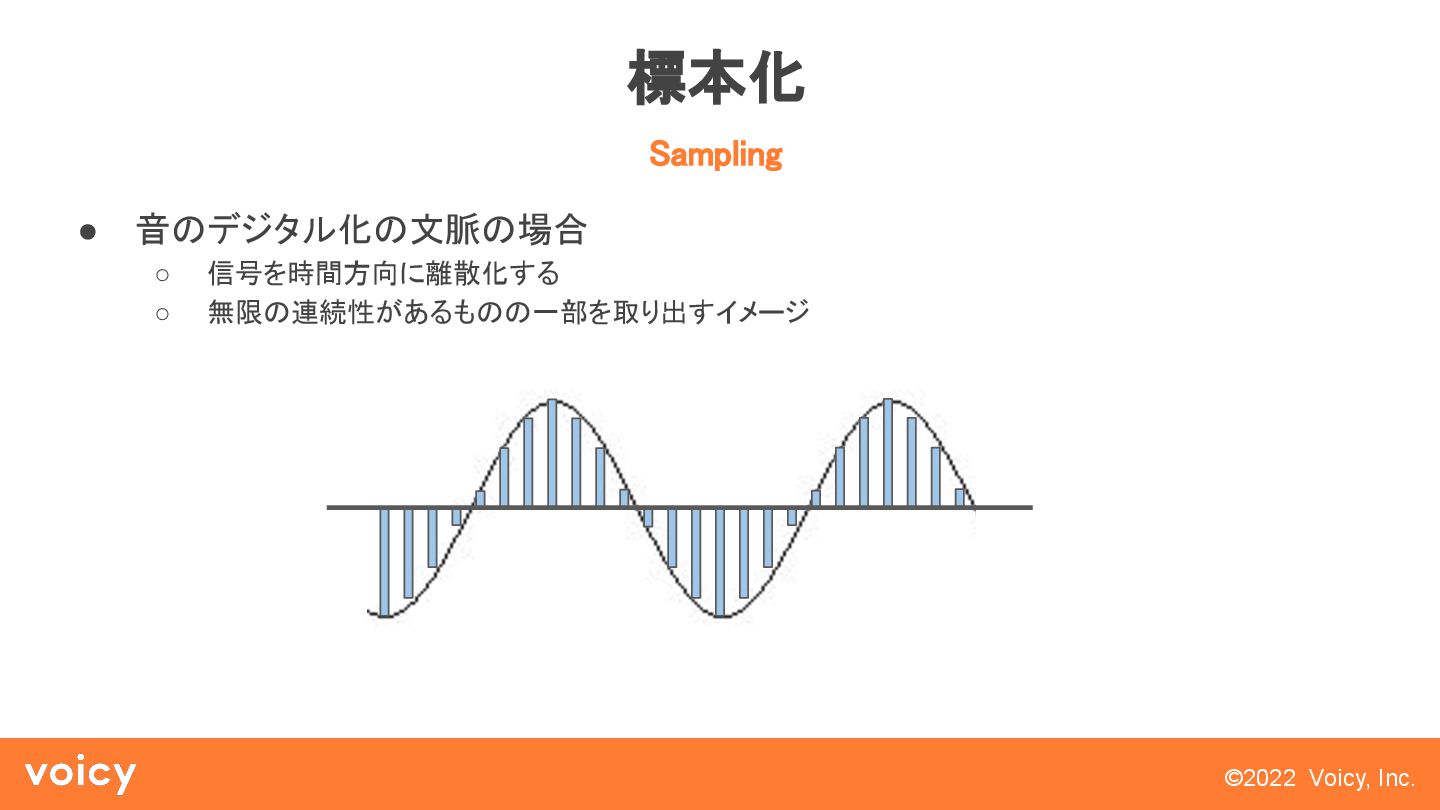 標本化

Sampling

● 音のデジタル化の文脈の場合
○ 信号を時間方向に離散化する
○ 無限の連続性があるものの一部を取り出すイメージ

voicy

©2022 Voicy, Inc.